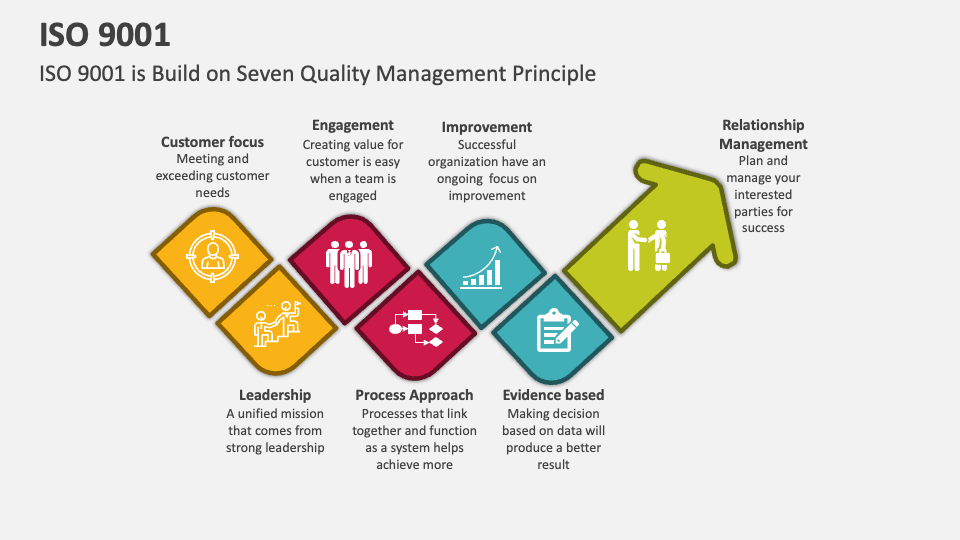 ISO 9001

ISO 9001 is Build on Seven Quality Management Principle

Customer focus
Meeting and exceeding customer needs

Engagement
Creating value for customer is easy when a team is engaged

Improvement
Successful organization have an ongoing focus on improvement

Relationship Management
Plan and manage your interested parties for success

Leadership
A unified mission that comes from strong leadership

Process Approach
Processes that link together and function as a system helps achieve more

Evidence based
Making decision based on data will produce a better result